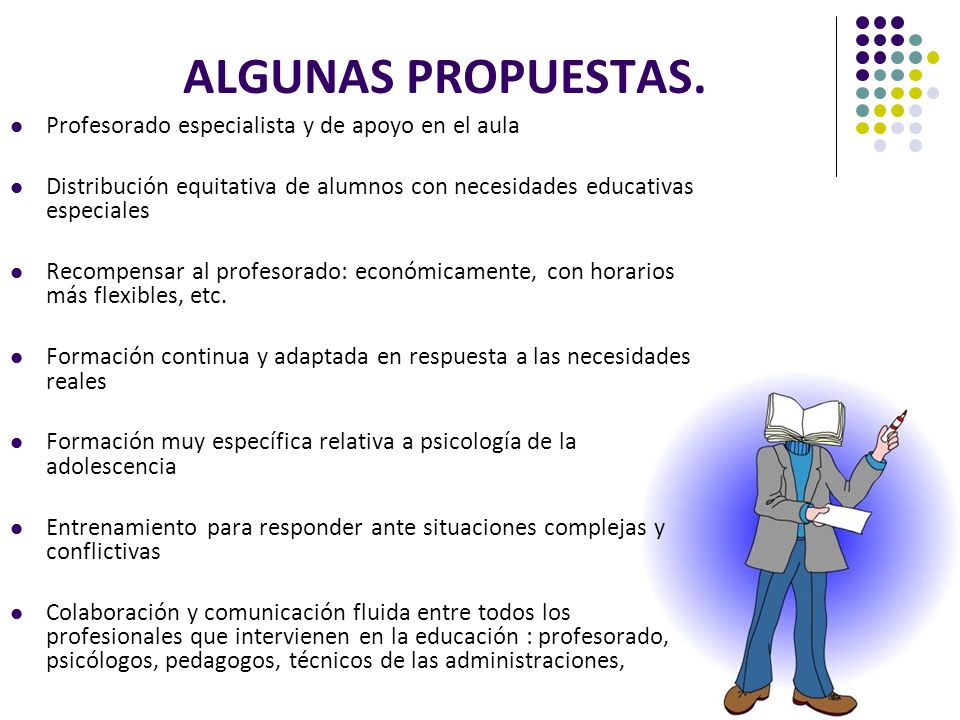 ALGUNAS PROPUESTAS.

- Profesorado especialista y de apoyo en el aula

- Distribución equitativa de alumnos con necesidades educativas especiales

- Recompensar al profesorado: económicamente, con horarios más flexibles, etc.

- Formación continua y adaptada en respuesta a las necesidades reales

- Formación muy específica relativa a psicología de la adolescencia

- Entrenamiento para responder ante situaciones complejas y conflictivas

- Colaboración y comunicación fluida entre todos los profesionales que intervienen en la educación : profesorado, psicólogos, pedagogos, técnicos de las administraciones,